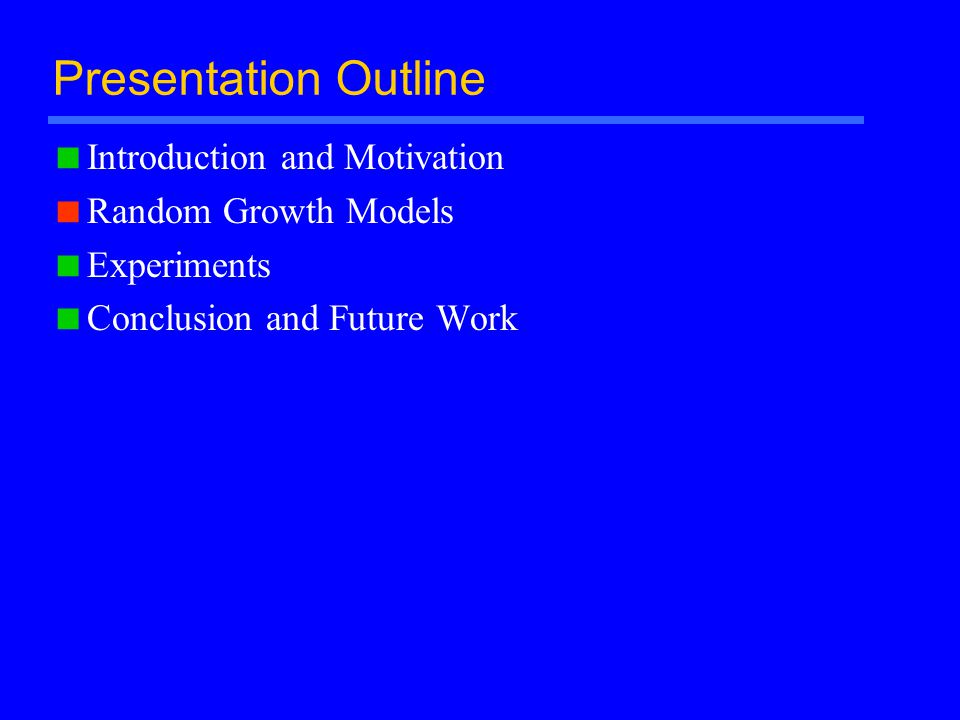 Presentation Outline

Introduction and Motivation
Random Growth Models
Experiments
Conclusion and Future Work